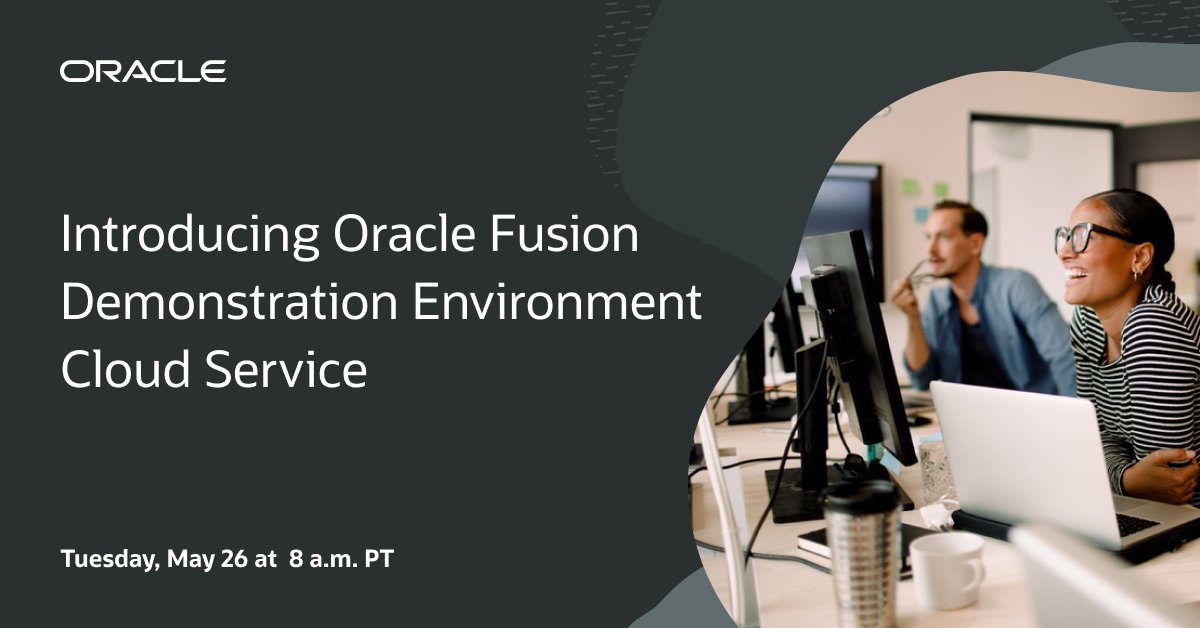 ORACLE

Introducing Oracle Fusion Demonstration Environment Cloud Service

Tuesday, May 26 at 8 a.m. PT